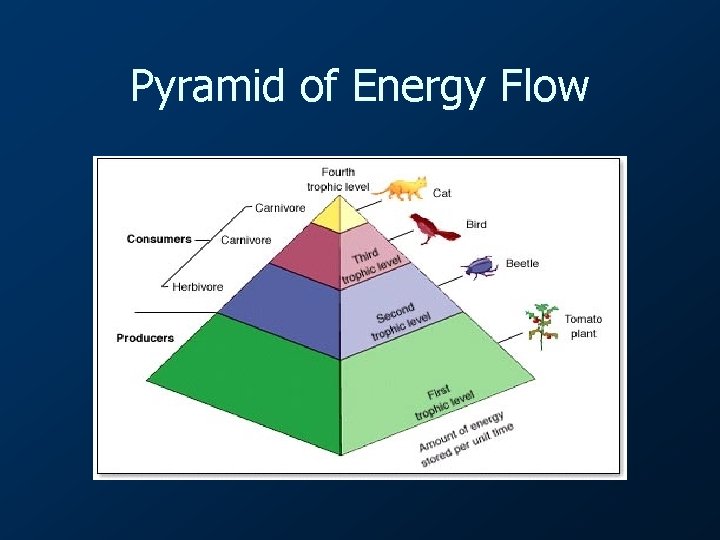 Pyramid of Energy Flow

Fourth trophic level

Cat

Carnivore

Consumers

Carnivore

Bird

Third trophic level

Beetle

Herbivore

Second trophic level

Tomato plant

Producers

First trophic level

Amount of energy stored per unit time